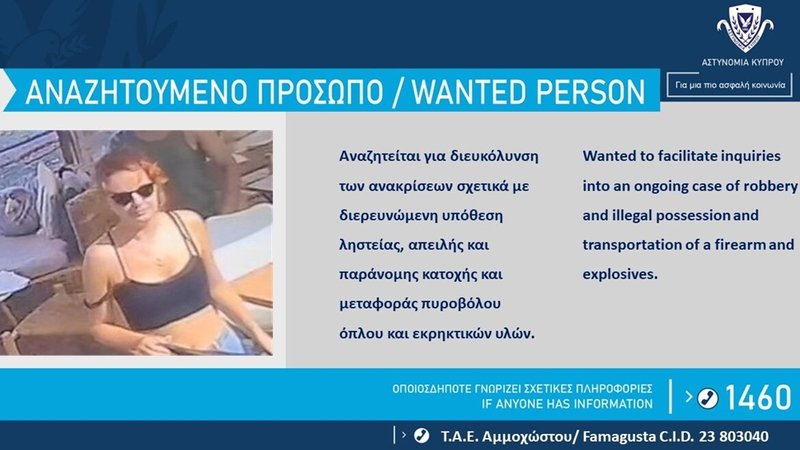 ΑΣΤΥΝΟΜΙΑ ΚΥΠΡΟΥ

Για μια πιο ασφαλή κοινωνία

ΑΝΑΖΗΤΟΥΜΕΝΟ ΠΡΟΣΩΠΟ / WANTED PERSON

Αναζητείται για διευκόλυνση των ανακρίσεων σχετικά με διερευνώμενη υπόθεση ληστείας, απειλής και παράνομης κατοχής και μεταφοράς πυροβόλου όπλου και εκρηκτικών υλών.

Wanted to facilitate inquiries into an ongoing case of robbery and illegal possession and transportation of a firearm and explosives.

ΟΠΟΙΟΣΔΗΠΟΤΕ ΓΝΩΡΙΖΕΙ ΣΧΕΤΙΚΕΣ ΠΛΗΡΟΦΟΡΙΕΣ
IF ANYONE HAS INFORMATION

1460

Τ.Α.Ε. Αμμοχώστου/ Famagusta C.I.D. 23 803040